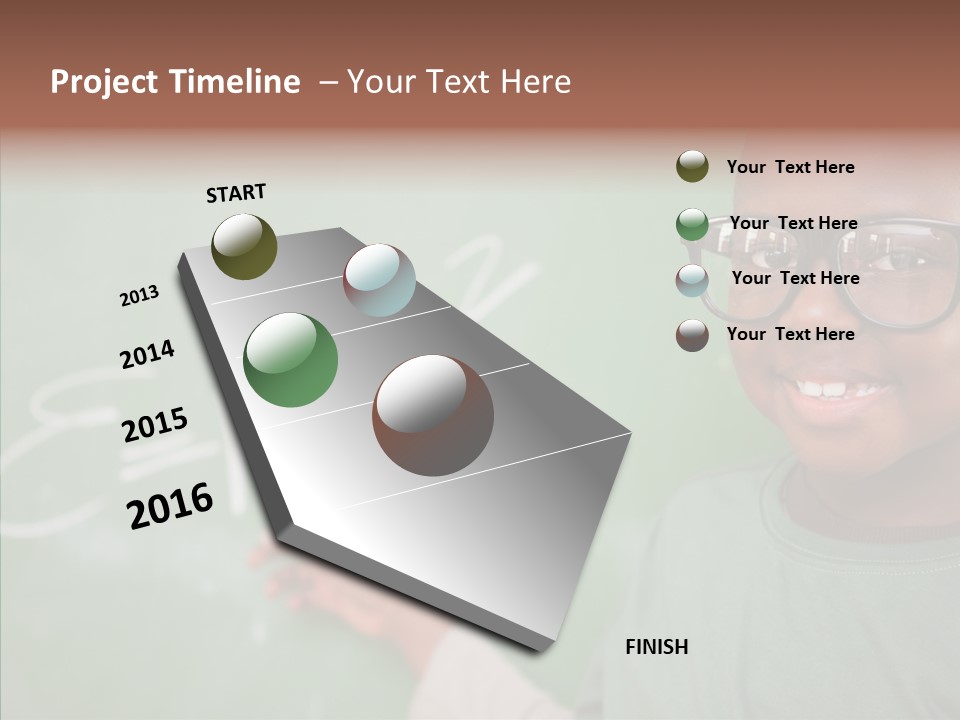 Project Timeline – Your Text Here

START

2013

2014

2015

2016

FINISH

Your Text Here

Your Text Here

Your Text Here

Your Text Here